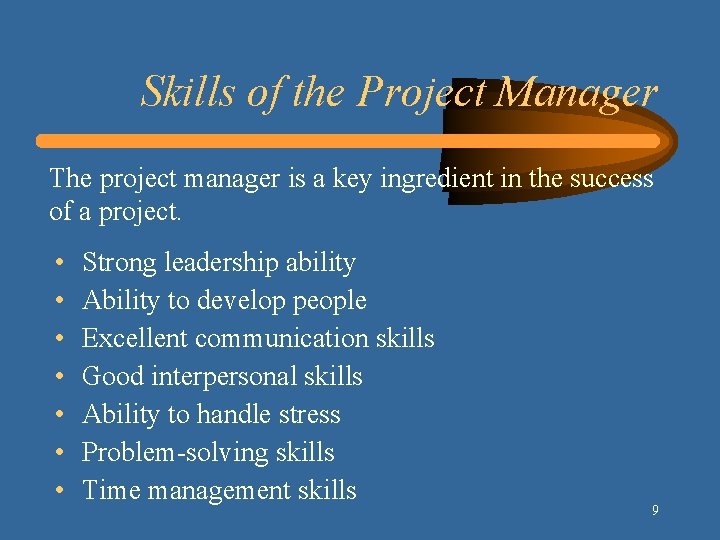 Skills of the Project Manager

The project manager is a key ingredient in the success of a project.

• Strong leadership ability
• Ability to develop people
• Excellent communication skills
• Good interpersonal skills
• Ability to handle stress
• Problem-solving skills
• Time management skills

9